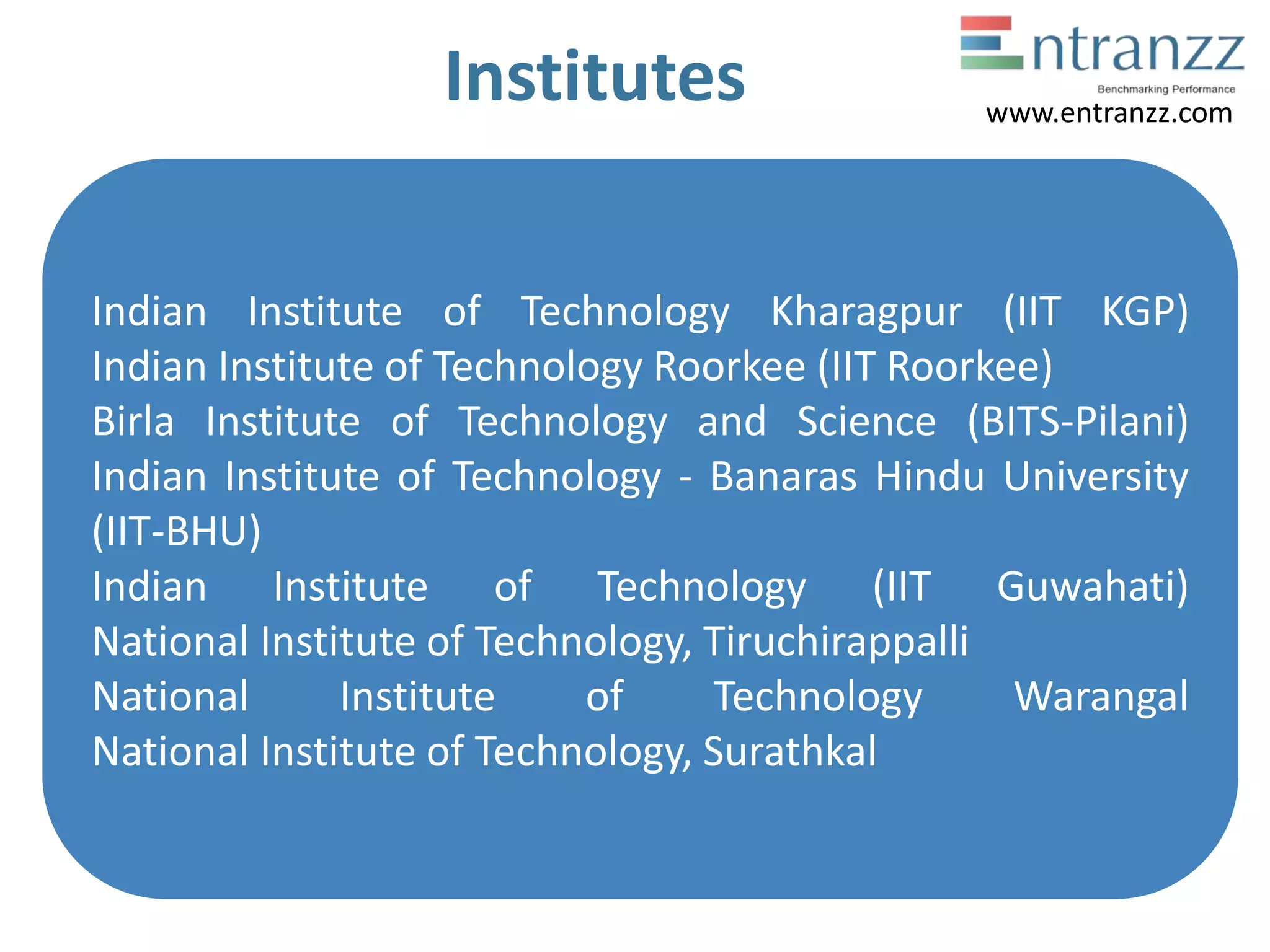 Institutes

Entranzz
Benchmarking Performance
www.entranzz.com

Indian Institute of Technology Kharagpur (IIT KGP)
Indian Institute of Technology Roorkee (IIT Roorkee)
Birla Institute of Technology and Science (BITS-Pilani)
Indian Institute of Technology - Banaras Hindu University (IIT-BHU)
Indian Institute of Technology (IIT Guwahati)
National Institute of Technology, Tiruchirappalli
National Institute of Technology Warangal
National Institute of Technology, Surathkal